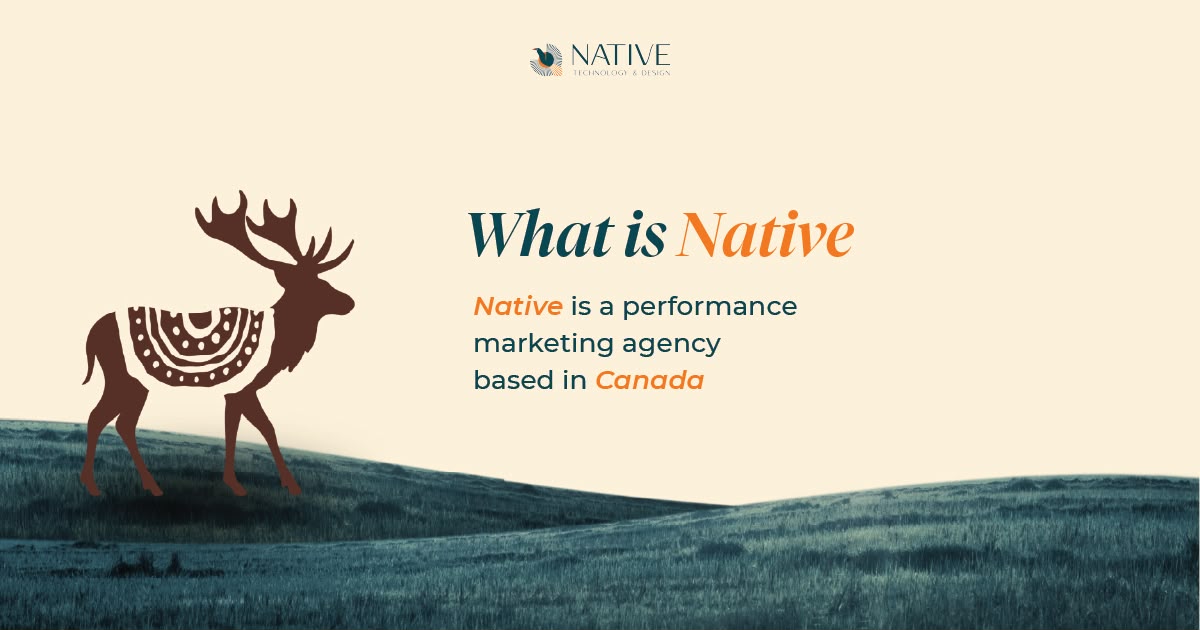 NATIVE
TECHNOLOGY & DESIGN

What is Native

Native is a performance marketing agency based in Canada